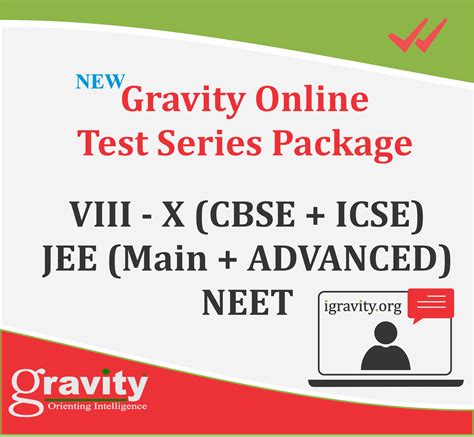 NEW Gravity Online Test Series Package

VIII - X (CBSE + ICSE)
JEE (Main + ADVANCED)
NEET

igravity.org

gravity
Orienting Intelligence